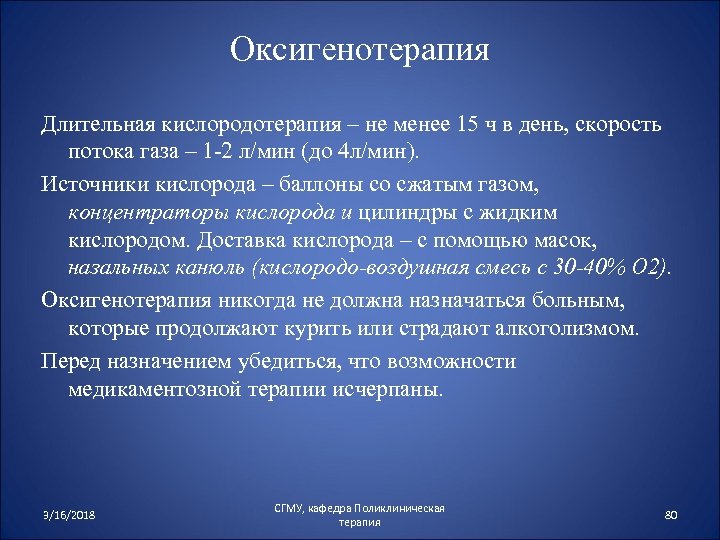 Оксигенотерапия

Длительная кислородотерапия – не менее 15 ч в день, скорость потока газа – 1-2 л/мин (до 4л/мин).

Источники кислорода – баллоны со сжатым газом, концентраторы кислорода и цилиндры с жидким кислородом. Доставка кислорода – с помощью масок, назальных канюль (кислородо-воздушная смесь с 30-40% О2).

Оксигенотерапия никогда не должна назначаться больным, которые продолжают курить или страдают алкоголизмом.

Перед назначением убедиться, что возможности медикаментозной терапии исчерпаны.

3/16/2018

СГМУ, кафедра Поликлиническая терапия

80